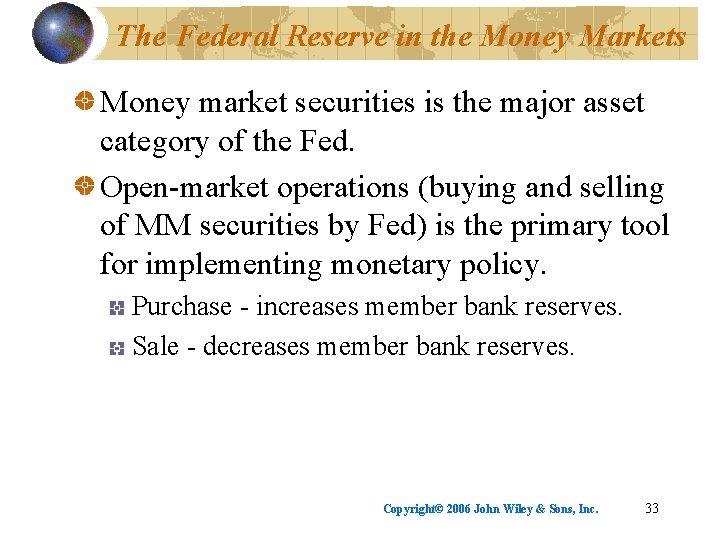 The Federal Reserve in the Money Markets

Money market securities is the major asset category of the Fed.

Open-market operations (buying and selling of MM securities by Fed) is the primary tool for implementing monetary policy.

Purchase - increases member bank reserves.

Sale - decreases member bank reserves.

Copyright© 2006 John Wiley & Sons, Inc. 33